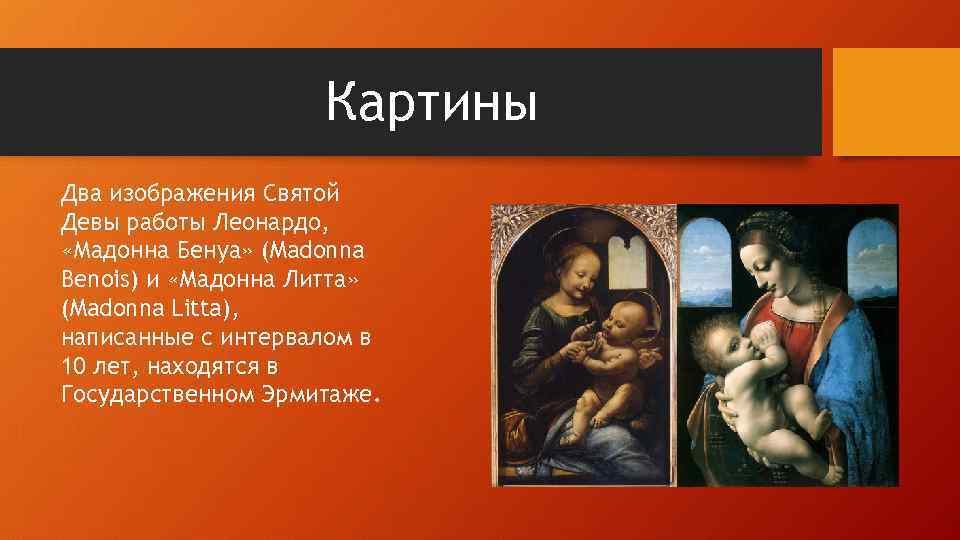 Картины

Два изображения Святой Девы работы Леонардо, «Мадонна Бенуа» (Madonna Benois) и «Мадонна Литта» (Madonna Litta), написанные с интервалом в 10 лет, находятся в Государственном Эрмитаже.